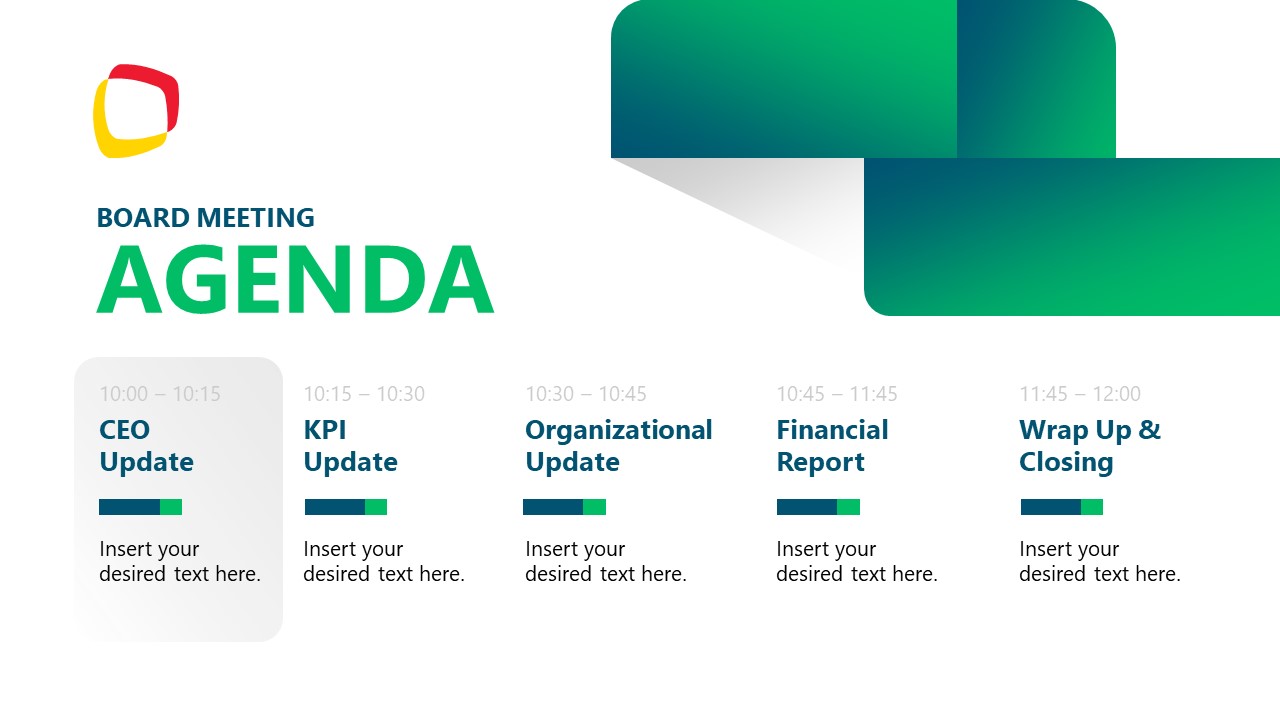 BOARD MEETING
AGENDA

10:00 – 10:15
CEO Update

Insert your desired text here.

10:15 – 10:30
KPI Update

Insert your desired text here.

10:30 – 10:45
Organizational Update

Insert your desired text here.

10:45 – 11:45
Financial Report

Insert your desired text here.

11:45 – 12:00
Wrap Up & Closing

Insert your desired text here.